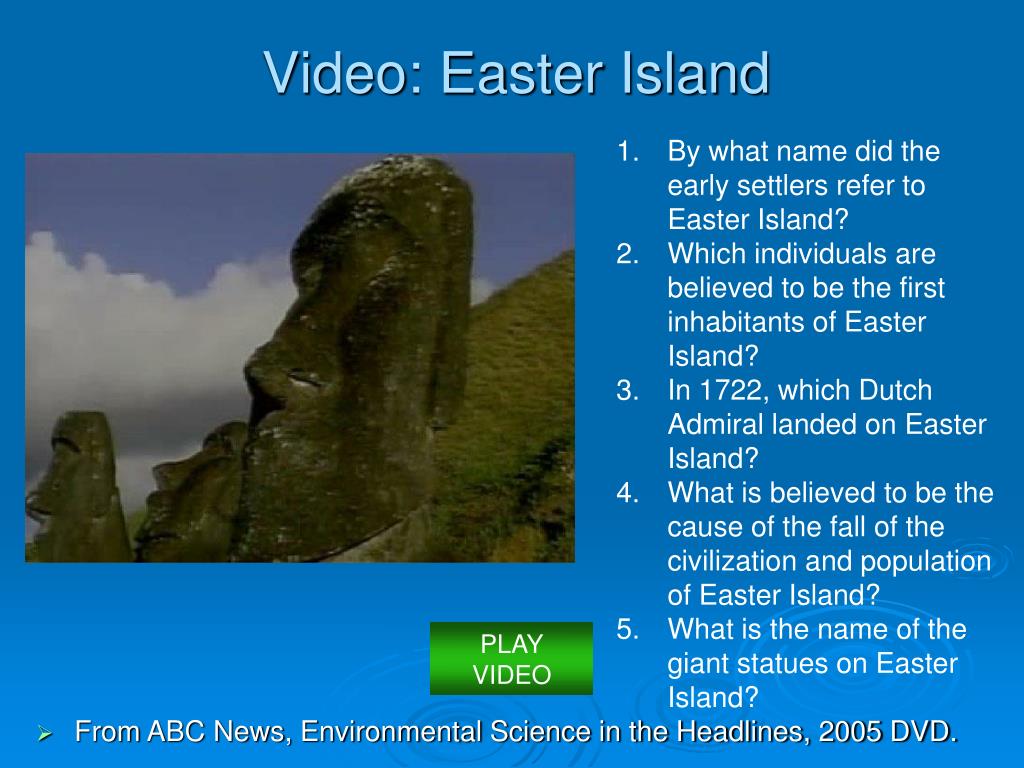 Video: Easter Island

1. By what name did the early settlers refer to Easter Island?
2. Which individuals are believed to be the first inhabitants of Easter Island?
3. In 1722, which Dutch Admiral landed on Easter Island?
4. What is believed to be the cause of the fall of the civilization and population of Easter Island?
5. What is the name of the giant statues on Easter Island?

PLAY VIDEO

➢ From ABC News, Environmental Science in the Headlines, 2005 DVD.